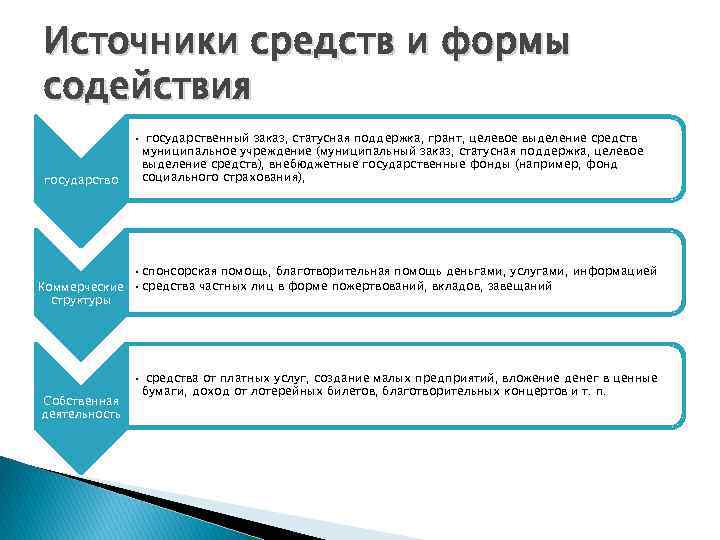 Источники средств и формы содействия

государство

• государственный заказ, статусная поддержка, грант, целевое выделение средств муниципальное учреждение (муниципальный заказ, статусная поддержка, целевое выделение средств), внебюджетные государственные фонды (например, фонд социального страхования),

Коммерческие структуры

• спонсорская помощь, благотворительная помощь деньгами, услугами, информацией
• средства частных лиц в форме пожертвований, вкладов, завещаний

Собственная деятельность

• средства от платных услуг, создание малых предприятий, вложение денег в ценные бумаги, доход от лотерейных билетов, благотворительных концертов и т. п.